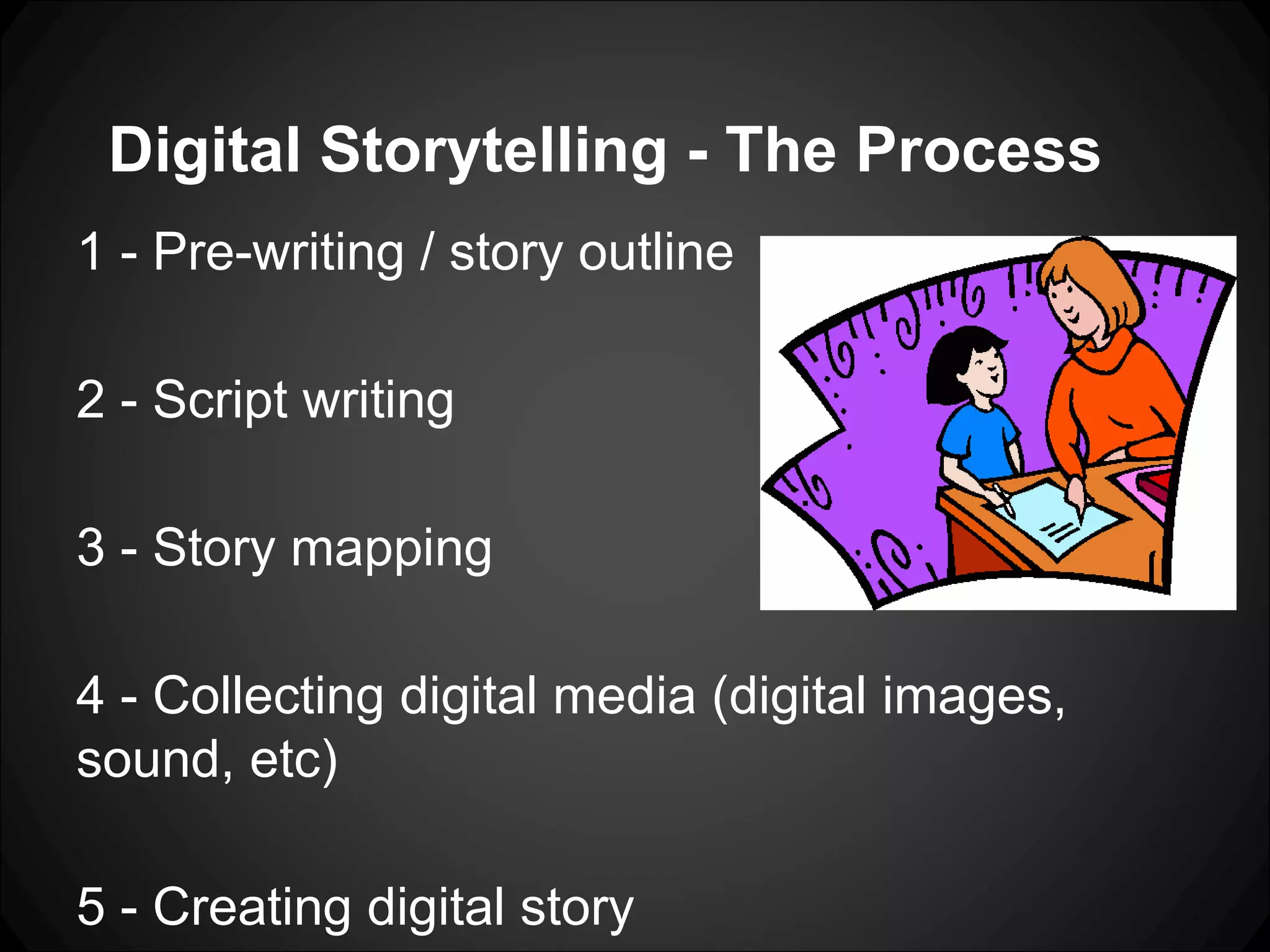 Digital Storytelling - The Process

1 - Pre-writing / story outline

2 - Script writing

3 - Story mapping

4 - Collecting digital media (digital images, sound, etc)

5 - Creating digital story